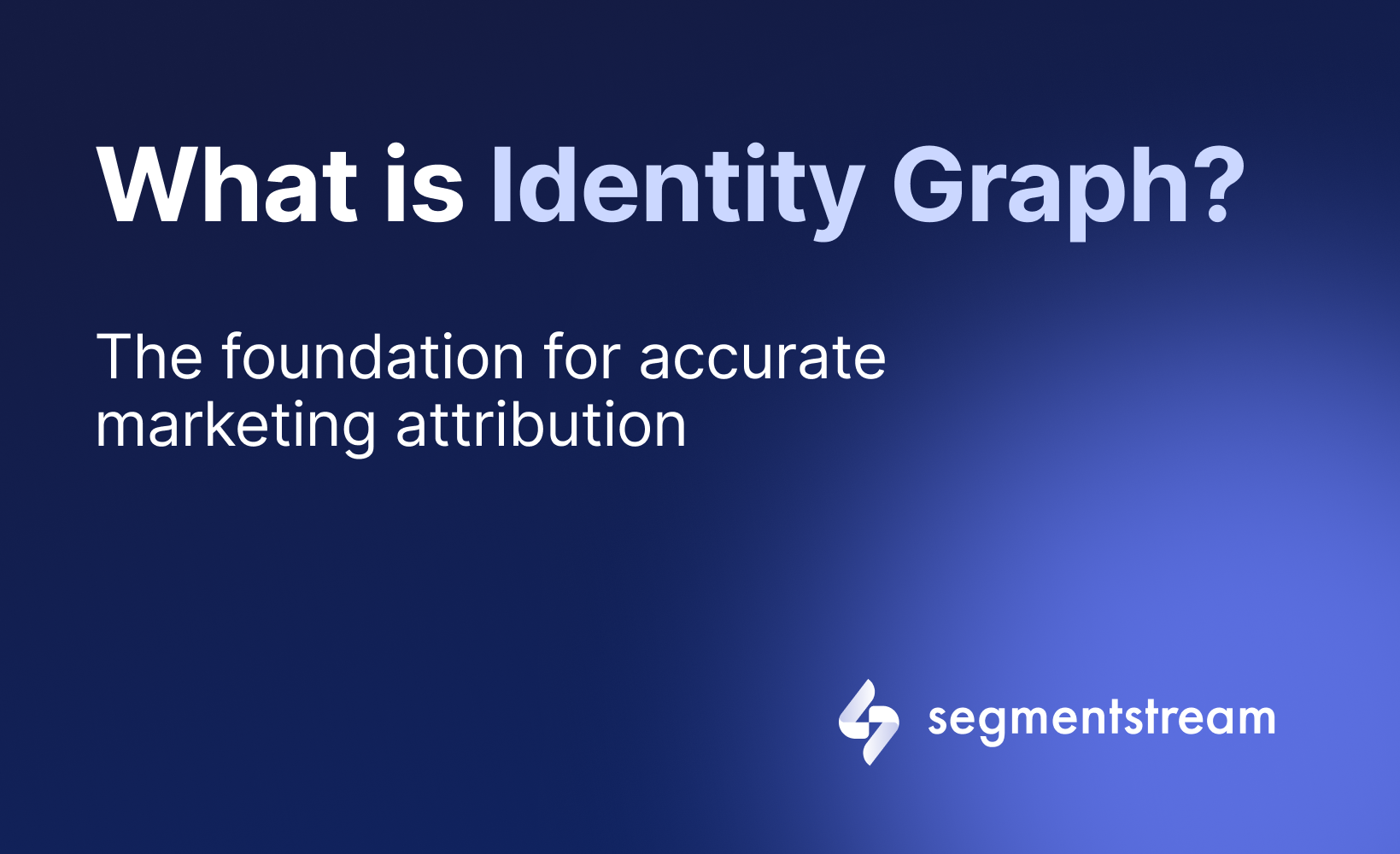 What is Identity Graph?

The foundation for accurate marketing attribution

segmentstream